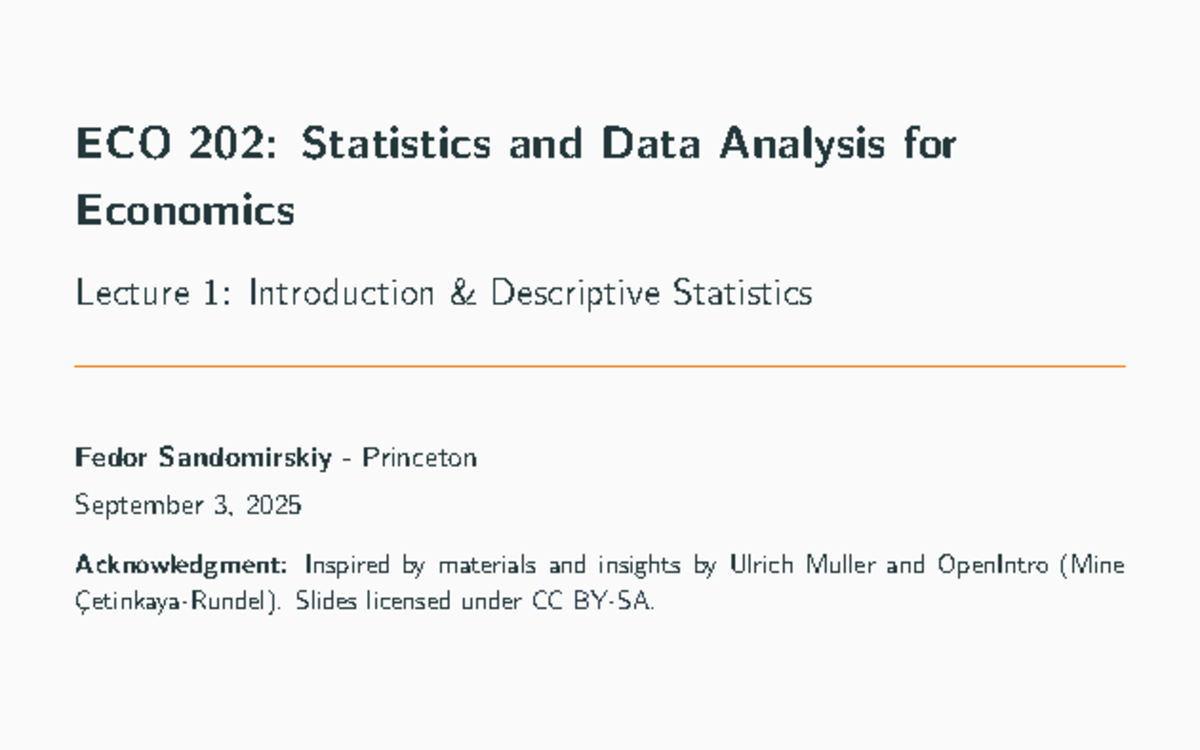 ECO 202: Statistics and Data Analysis for Economics

Lecture 1: Introduction & Descriptive Statistics

Fedor Sandomirskiy - Princeton

September 3, 2025

Acknowledgment: Inspired by materials and insights by Ulrich Muller and OpenIntro (Mine Çetinkaya-Rundel). Slides licensed under CC BY-SA.